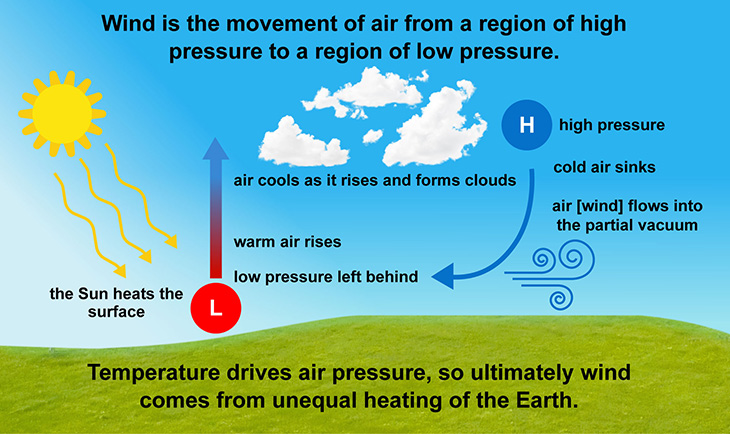 Wind is the movement of air from a region of high pressure to a region of low pressure.

H

high pressure

cold air sinks

air [wind] flows into the partial vacuum

air cools as it rises and forms clouds

warm air rises

low pressure left behind

the Sun heats the surface

L

Temperature drives air pressure, so ultimately wind comes from unequal heating of the Earth.